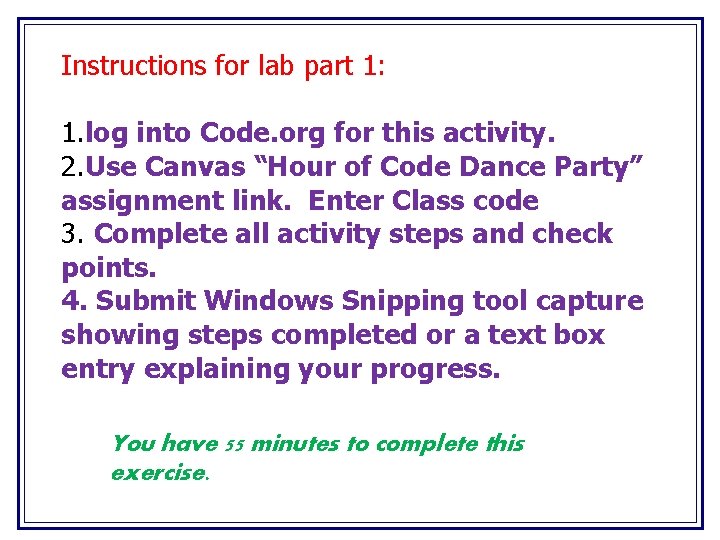 Instructions for lab part 1:

1.log into Code.org for this activity.
2.Use Canvas “Hour of Code Dance Party” assignment link.  Enter Class code
3. Complete all activity steps and check points.
4. Submit Windows Snipping tool capture showing steps completed or a text box entry explaining your progress.

You have 55 minutes to complete this exercise.